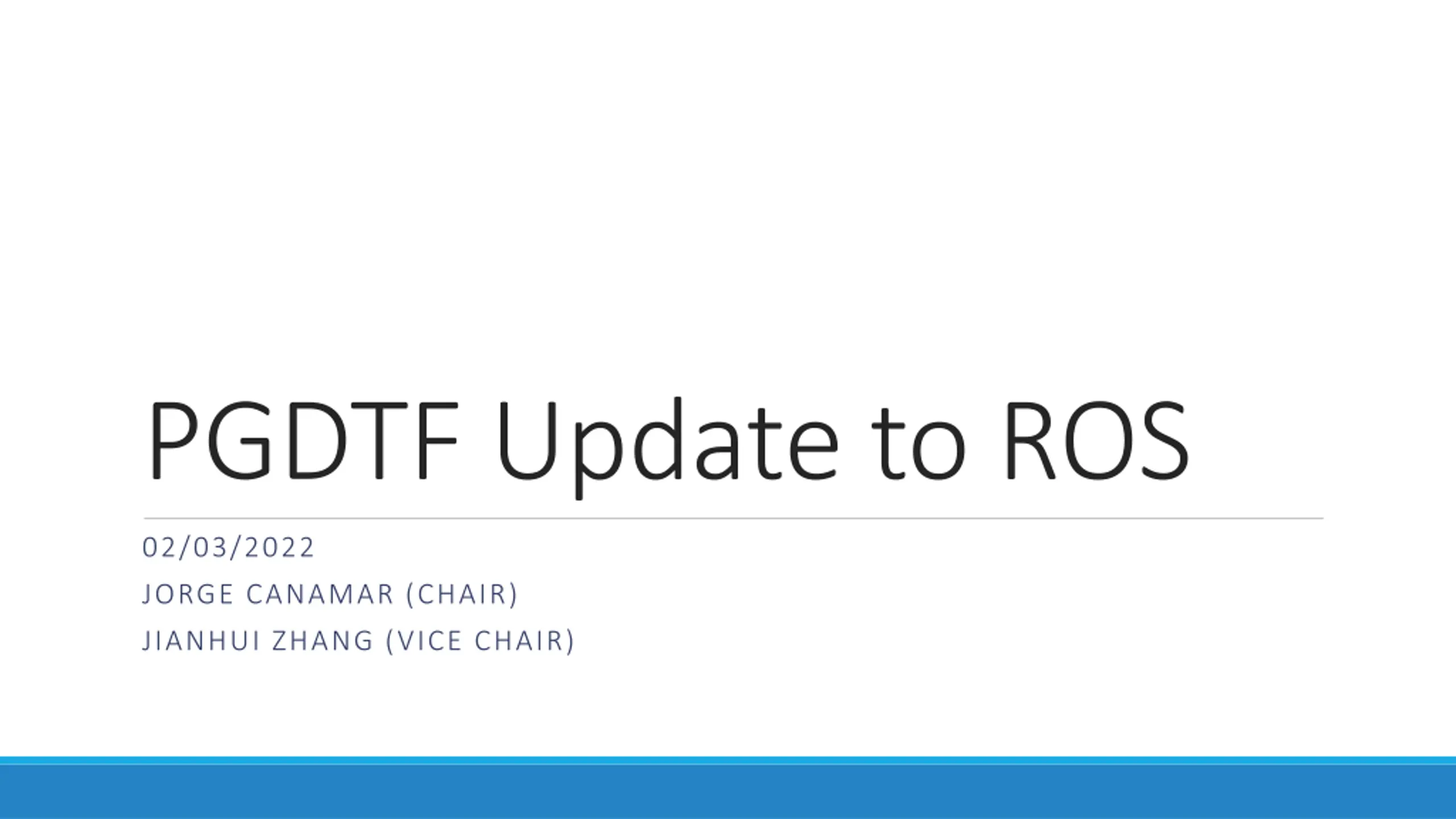 PGDTF Update to ROS

02/03/2022

JORGE CANAMAR (CHAIR)

JIANHUI ZHANG (VICE CHAIR)